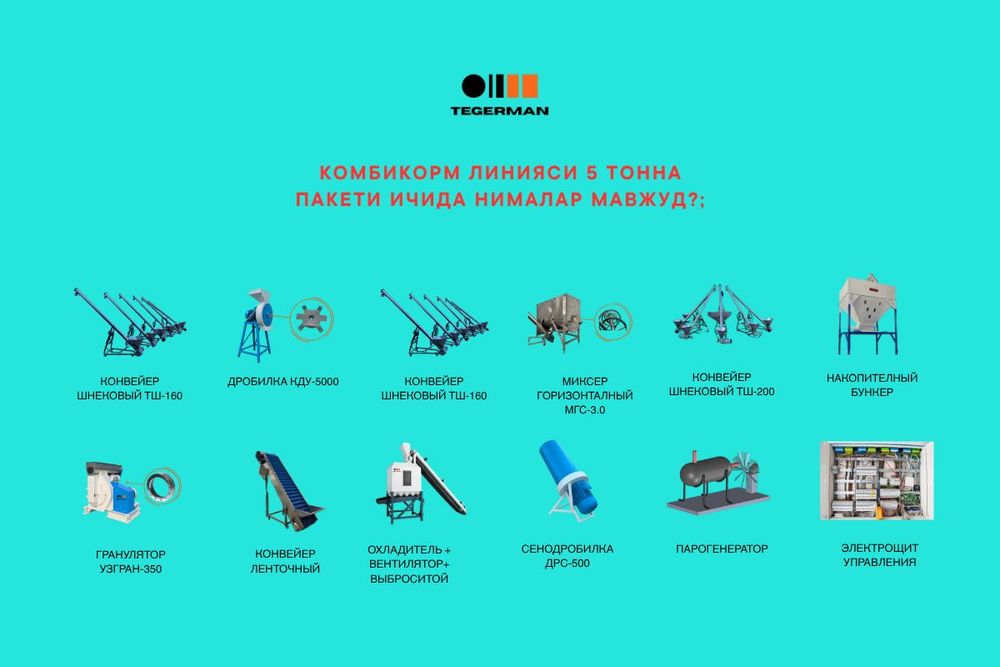 TEGERMAN

КОМБИКОРМ ЛИНИЯСИ 5 ТОННА
ПАКЕТИ ИЧИДА НИМАЛАР МАВЖУД?;

КОНВЕЙЕР ШНЕКОВЫЙ ТШ-160

ДРОБИЛКА КДУ-5000

КОНВЕЙЕР ШНЕКОВЫЙ ТШ-160

МИКСЕР ГОРИЗОНТАЛНЫЙ МГС-3.0

КОНВЕЙЕР ШНЕКОВЫЙ ТШ-200

НАКОПИТЕЛНЫЙ БУНКЕР

ГРАНУЛЯТОР УЗГРАН-350

КОНВЕЙЕР ЛЕНТОЧНЫЙ

ОХЛАДИТЕЛЬ + ВЕНТИЛЯТОР+ ВЫБРОСИТОЙ

СЕНОДРОБИЛКА ДРС-500

ПАРОГЕНЕРАТОР

ЭЛЕКТРОЩИТ УПРАВЛЕНИЯ